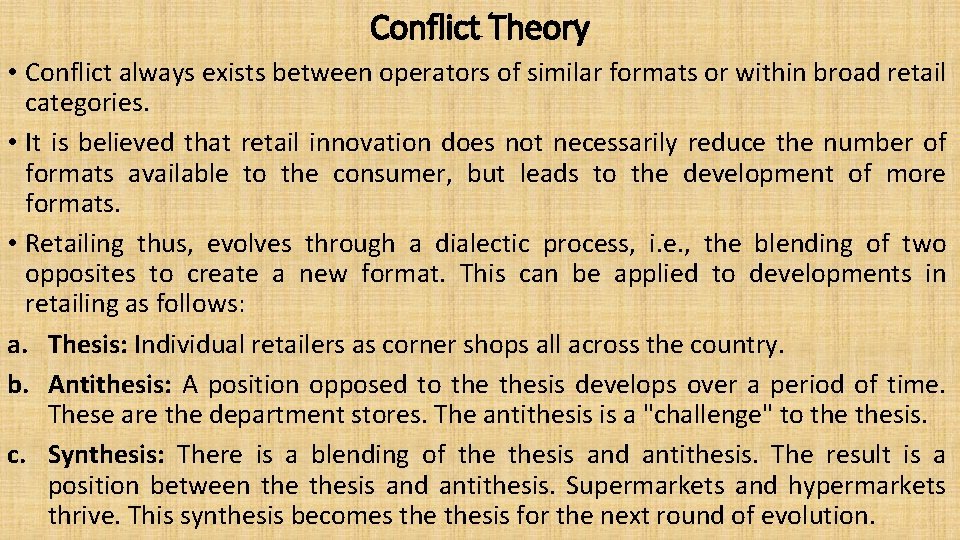 Conflict Theory

• Conflict always exists between operators of similar formats or within broad retail categories.

• It is believed that retail innovation does not necessarily reduce the number of formats available to the consumer, but leads to the development of more formats.

• Retailing thus, evolves through a dialectic process, i.e., the blending of two opposites to create a new format. This can be applied to developments in retailing as follows:

a. Thesis: Individual retailers as corner shops all across the country.

b. Antithesis: A position opposed to the thesis develops over a period of time. These are the department stores. The antithesis is a "challenge" to the thesis.

c. Synthesis: There is a blending of the thesis and antithesis. The result is a position between the thesis and antithesis. Supermarkets and hypermarkets thrive. This synthesis becomes the thesis for the next round of evolution.